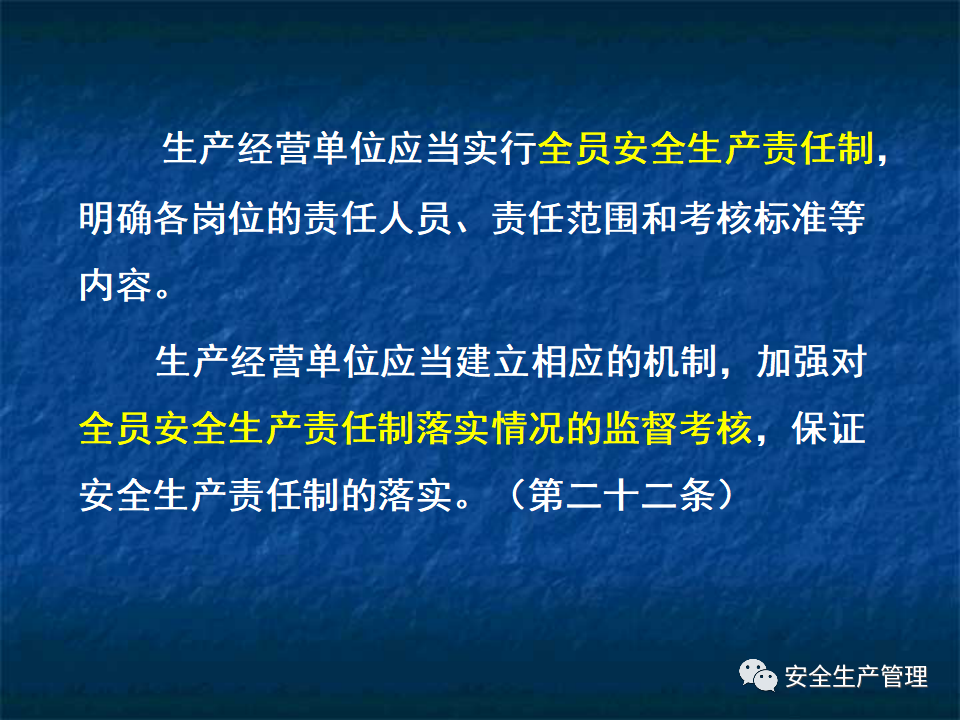 生产经营单位应当实行全员安全生产责任制，明确各岗位的责任人员、责任范围和考核标准等内容。

生产经营单位应当建立相应的机制，加强对全员安全生产责任制落实情况的监督考核，保证安全生产责任制的落实。（第二十二条）

安全生产管理